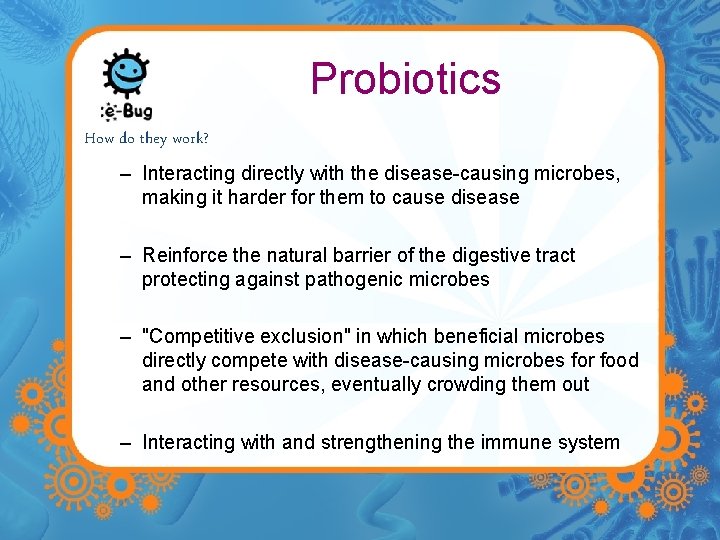 e-Bug

Probiotics

How do they work?

– Interacting directly with the disease-causing microbes, making it harder for them to cause disease

– Reinforce the natural barrier of the digestive tract protecting against pathogenic microbes

– "Competitive exclusion" in which beneficial microbes directly compete with disease-causing microbes for food and other resources, eventually crowding them out

– Interacting with and strengthening the immune system